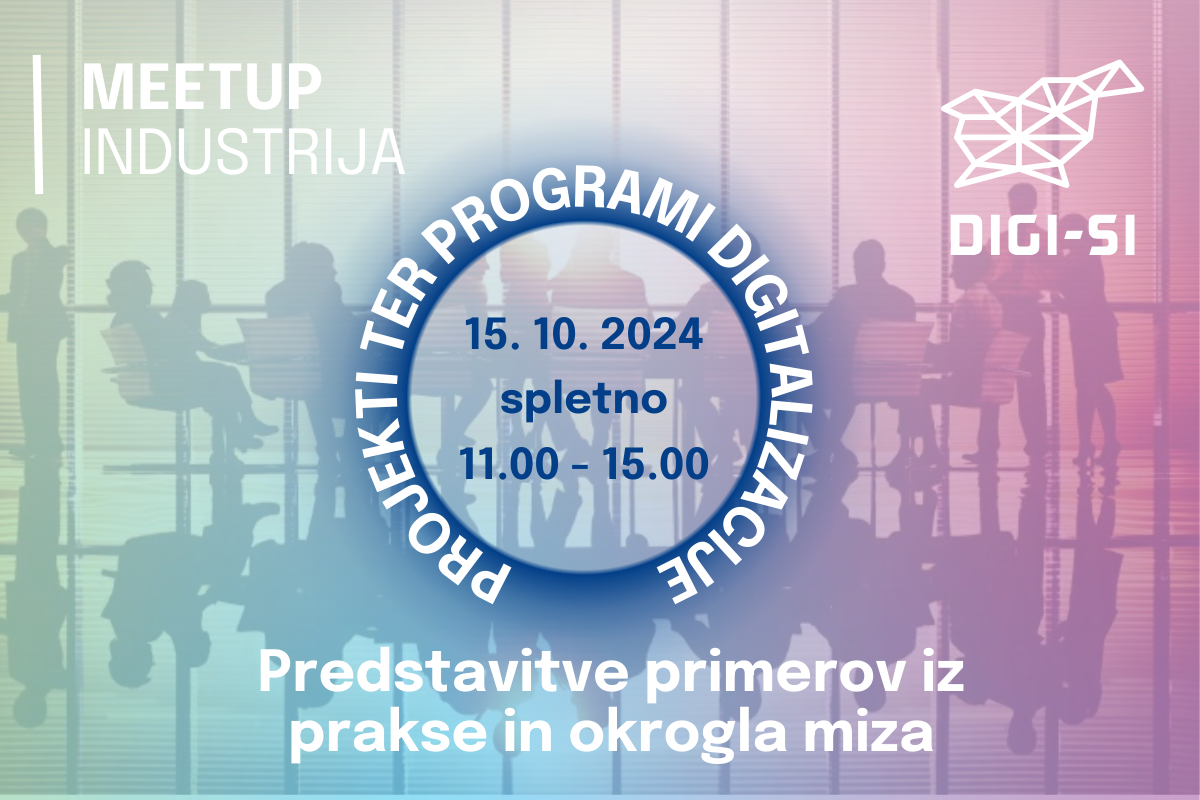 MEETUP
INDUSTRIJA

DIGI-SI

PROJEKTI TER PROGRAMI DIGITALIZACIJE

15. 10. 2024
spletno
11.00 - 15.00

Predstavitve primerov iz prakse in okrogla miza